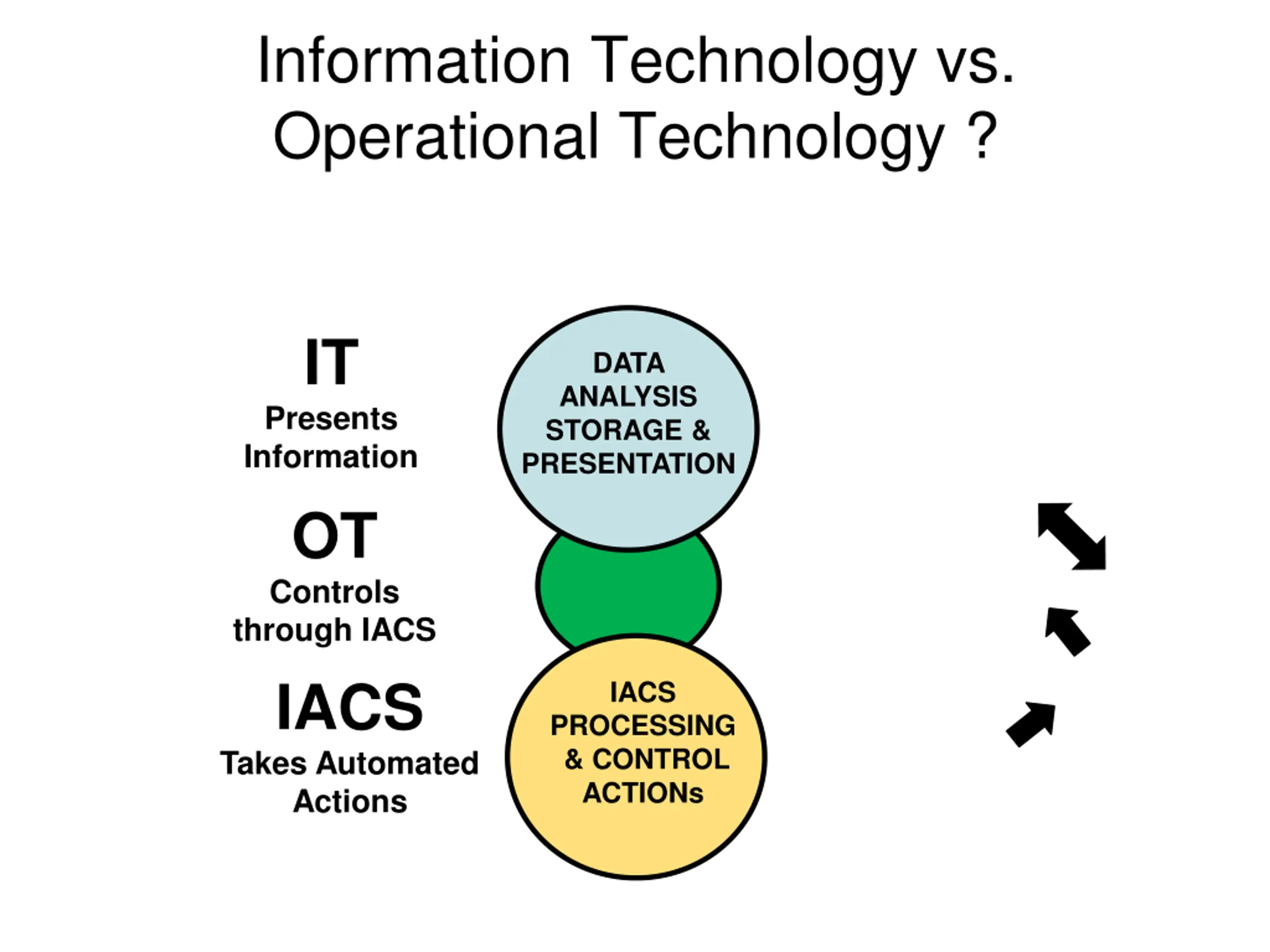 Information Technology vs. Operational Technology ?

IT

Presents Information

OT

Controls through IACS

IACS

Takes Automated Actions

DATA ANALYSIS STORAGE & PRESENTATION

IACS PROCESSING & CONTROL ACTIONs